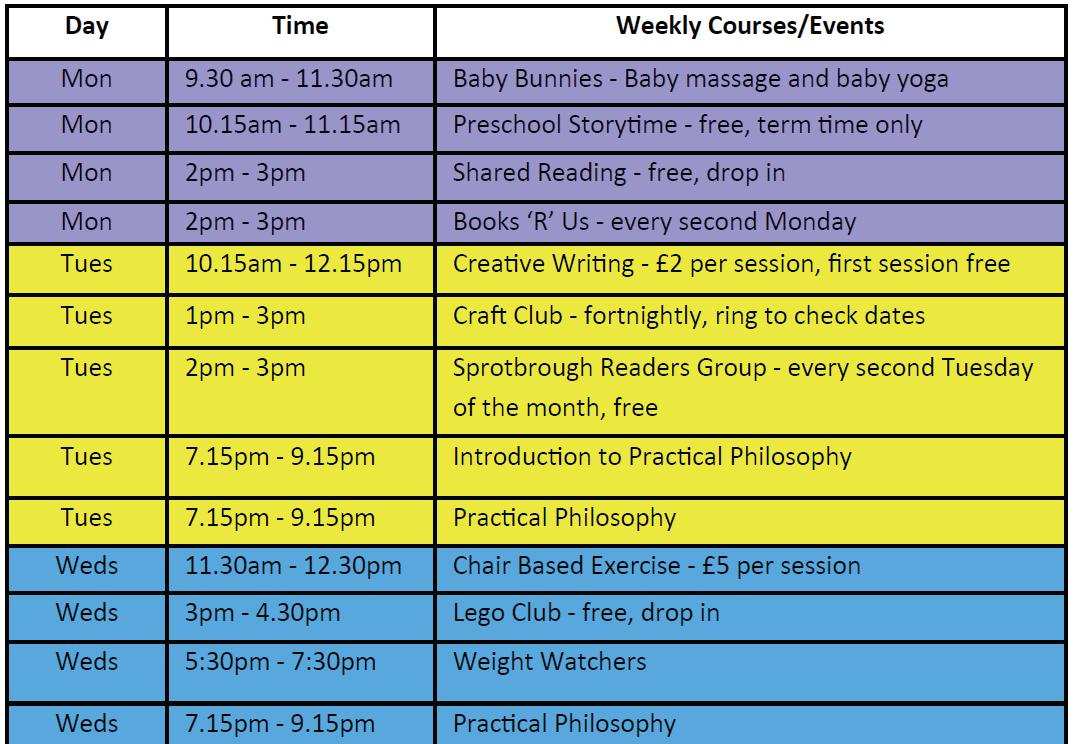 | Day | Time | Weekly Courses/Events |
|---|---|---|
| Mon | 9.30 am - 11.30am | Baby Bunnies - Baby massage and baby yoga |
| Mon | 10.15am - 11.15am | Preschool Storytime - free, term time only |
| Mon | 2pm - 3pm | Shared Reading - free, drop in |
| Mon | 2pm - 3pm | Books 'R' Us - every second Monday |
| Tues | 10.15am - 12.15pm | Creative Writing - £2 per session, first session free |
| Tues | 1pm - 3pm | Craft Club - fortnightly, ring to check dates |
| Tues | 2pm - 3pm | Sprotbrough Readers Group - every second Tuesday of the month, free |
| Tues | 7.15pm - 9.15pm | Introduction to Practical Philosophy |
| Tues | 7.15pm - 9.15pm | Practical Philosophy |
| Weds | 11.30am - 12.30pm | Chair Based Exercise - £5 per session |
| Weds | 3pm - 4.30pm | Lego Club - free, drop in |
| Weds | 5:30pm - 7:30pm | Weight Watchers |
| Weds | 7.15pm - 9.15pm | Practical Philosophy |